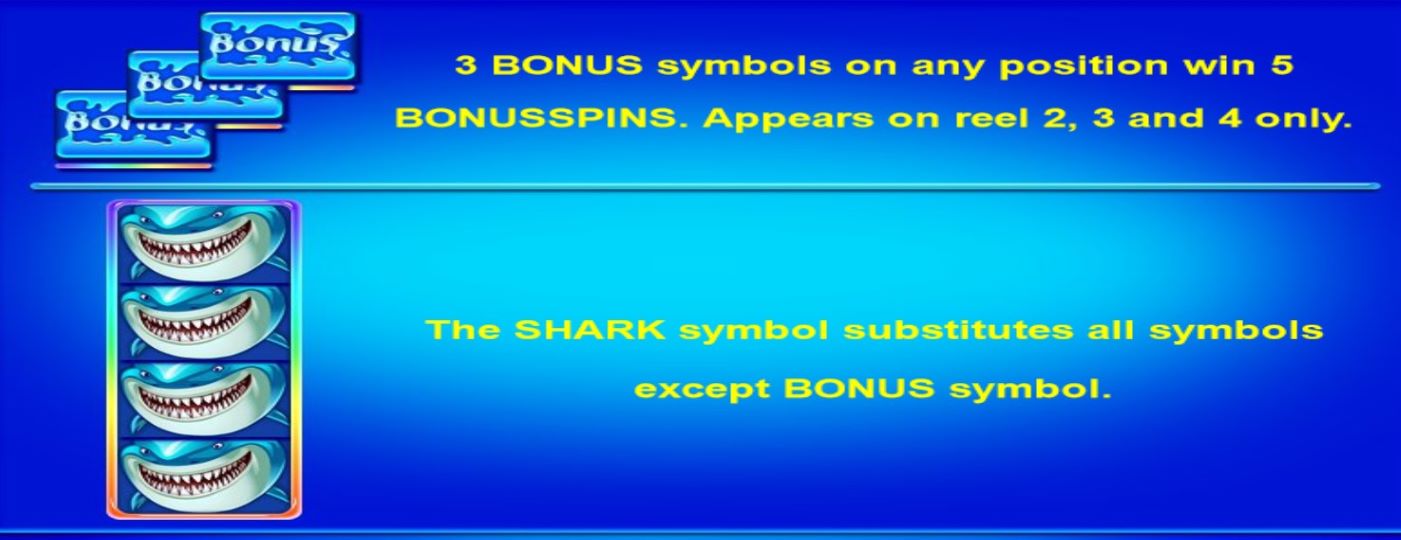 Bonus
Bonus
Bonus

3 BONUS symbols on any position win 5 BONUSSPINS. Appears on reel 2, 3 and 4 only.

The SHARK symbol substitutes all symbols except BONUS symbol.